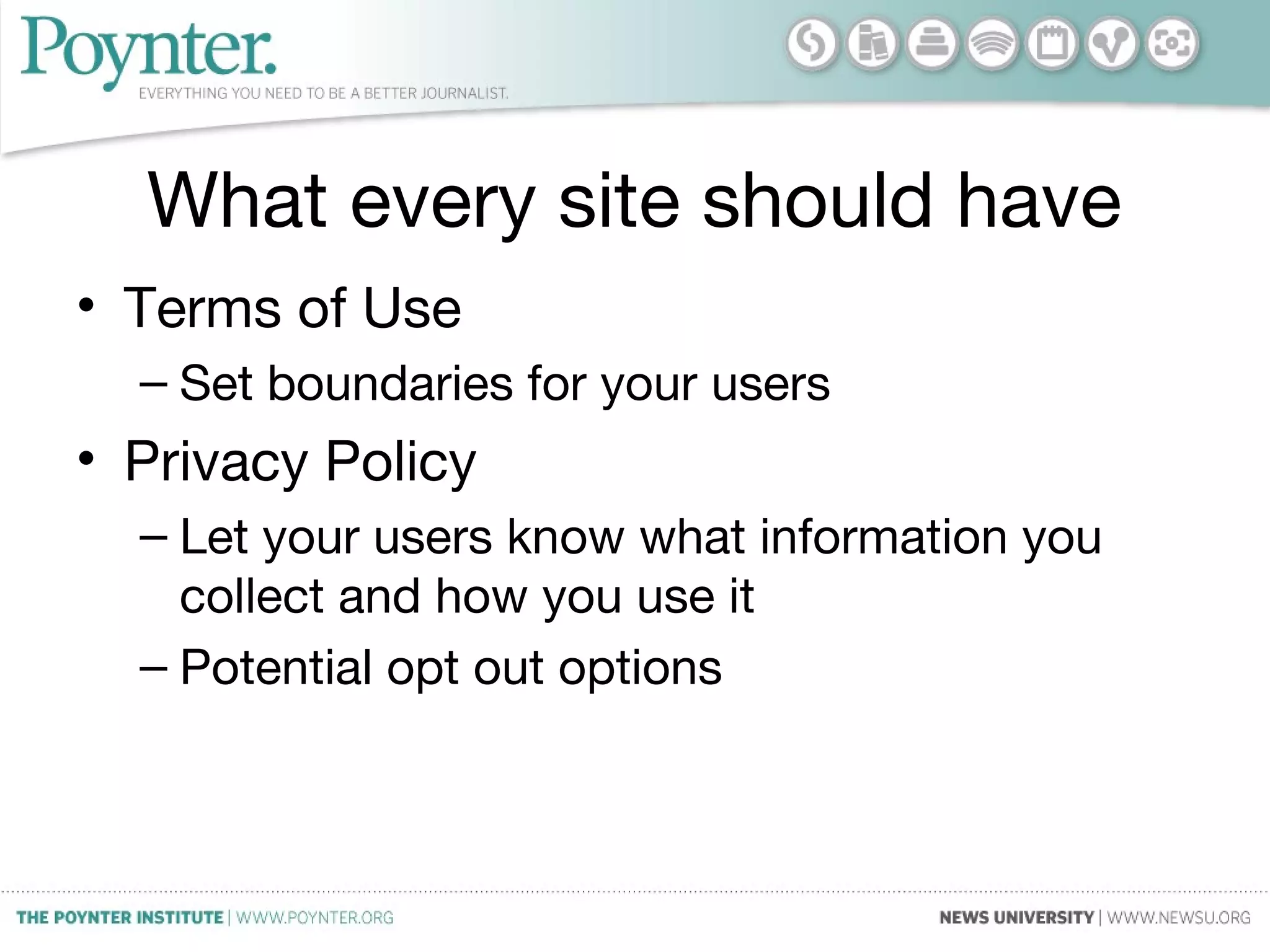 Poynter.
EVERYTHING YOU NEED TO BE A BETTER JOURNALIST.

What every site should have

• Terms of Use
– Set boundaries for your users
• Privacy Policy
– Let your users know what information you collect and how you use it
– Potential opt out options

THE POYNTER INSTITUTE | WWW.POYNTER.ORG
NEWS UNIVERSITY | WWW.NEWSU.ORG